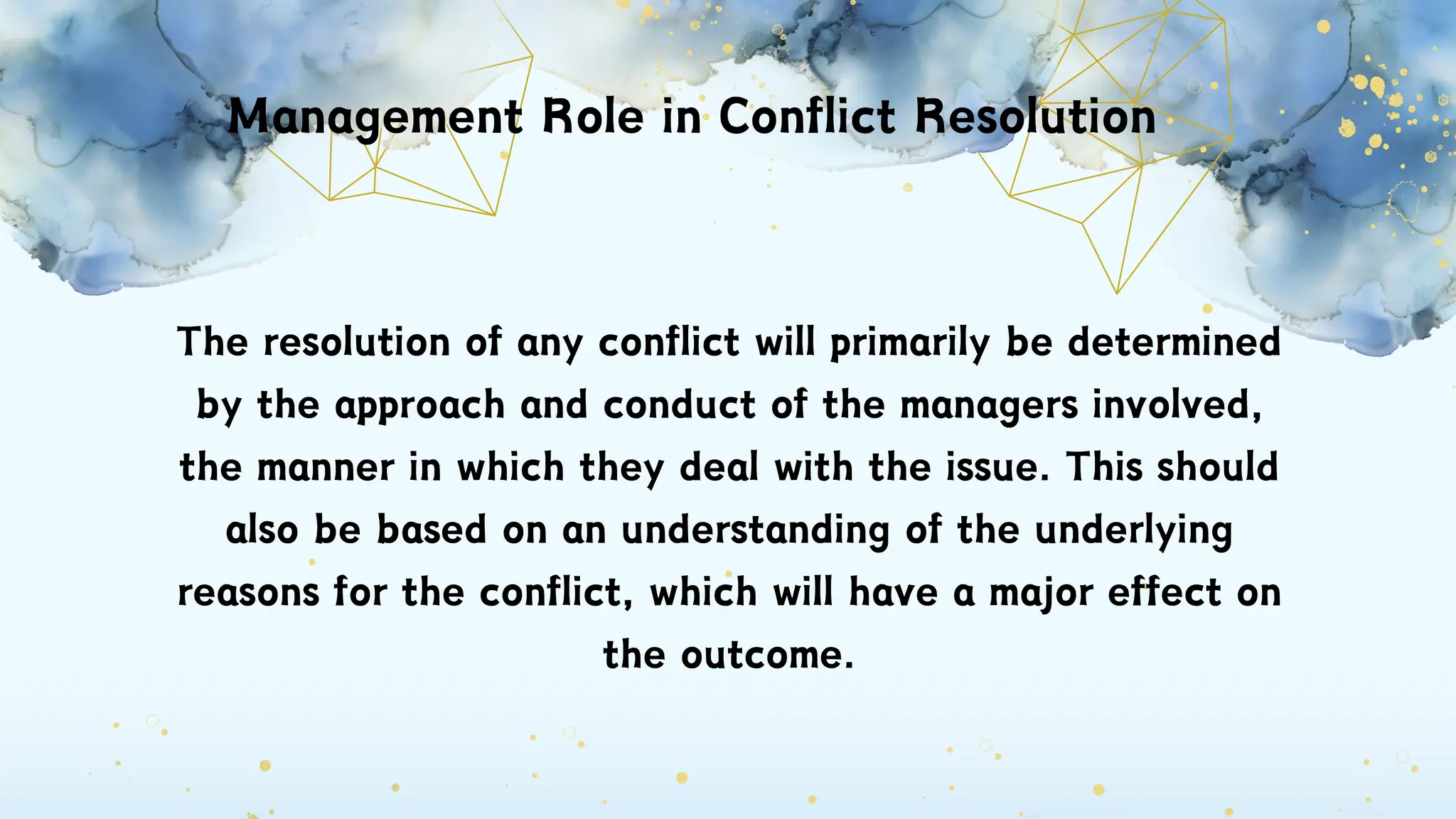 Management Role in Conflict Resolution

The resolution of any conflict will primarily be determined by the approach and conduct of the managers involved, the manner in which they deal with the issue. This should also be based on an understanding of the underlying reasons for the conflict, which will have a major effect on the outcome.